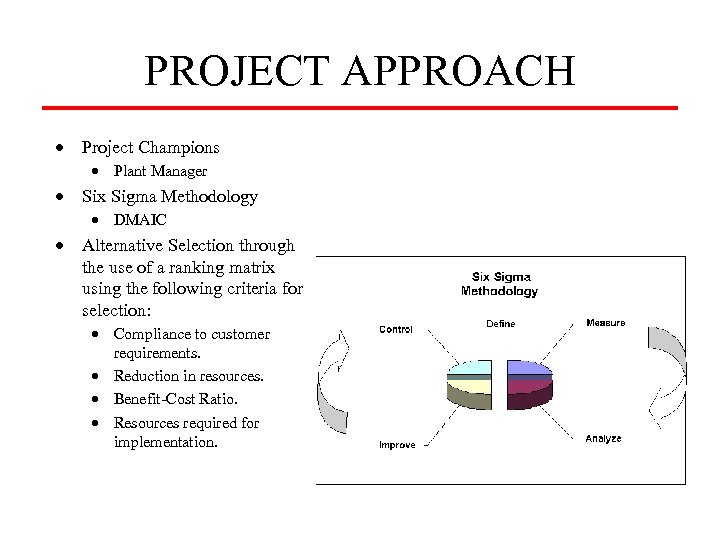 PROJECT APPROACH

- Project Champions
  - Plant Manager
- Six Sigma Methodology
  - DMAIC
- Alternative Selection through the use of a ranking matrix using the following criteria for selection:
  - Compliance to customer requirements.
  - Reduction in resources.
  - Benefit-Cost Ratio.
  - Resources required for implementation.

Six Sigma Methodology

Control

Define

Measure

Improve

Analyze